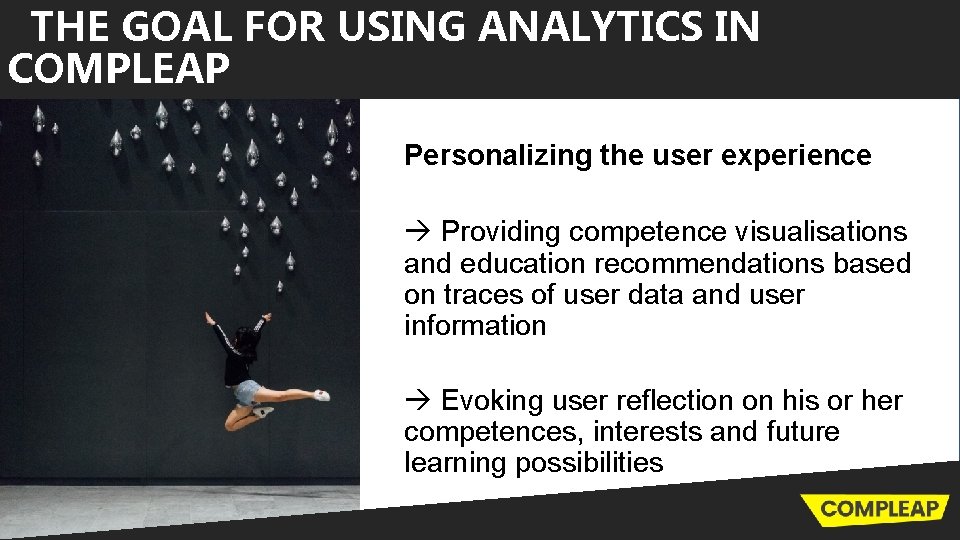 THE GOAL FOR USING ANALYTICS IN COMPLEAP

Personalizing the user experience

→ Providing competence visualisations and education recommendations based on traces of user data and user information

→ Evoking user reflection on his or her competences, interests and future learning possibilities

COMPLEAP